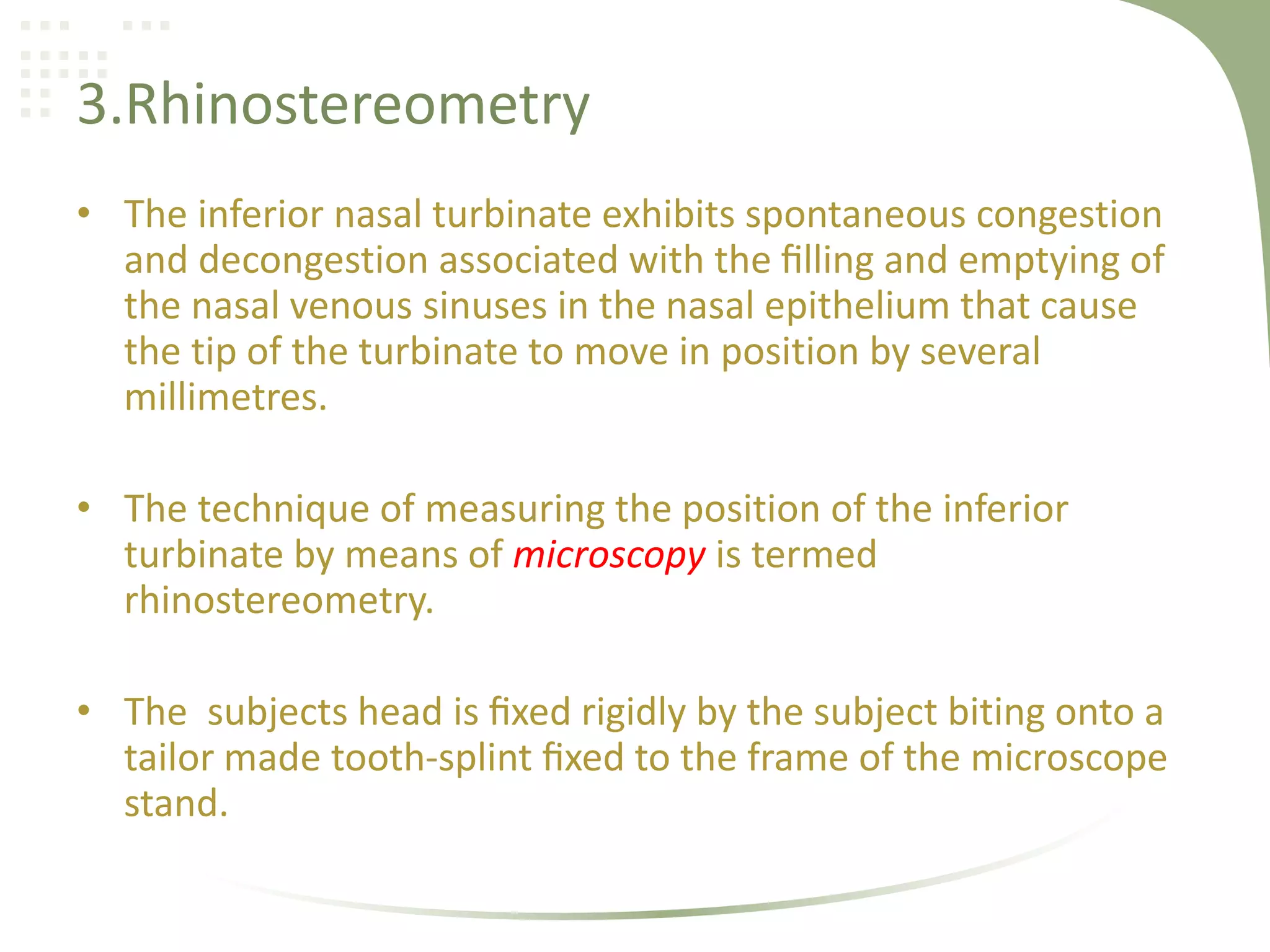 3.Rhinostereometry

• The inferior nasal turbinate exhibits spontaneous congestion and decongestion associated with the filling and emptying of the nasal venous sinuses in the nasal epithelium that cause the tip of the turbinate to move in position by several millimetres.

• The technique of measuring the position of the inferior turbinate by means of microscopy is termed rhinostereometry.

• The  subjects head is fixed rigidly by the subject biting onto a tailor made tooth-splint fixed to the frame of the microscope stand.